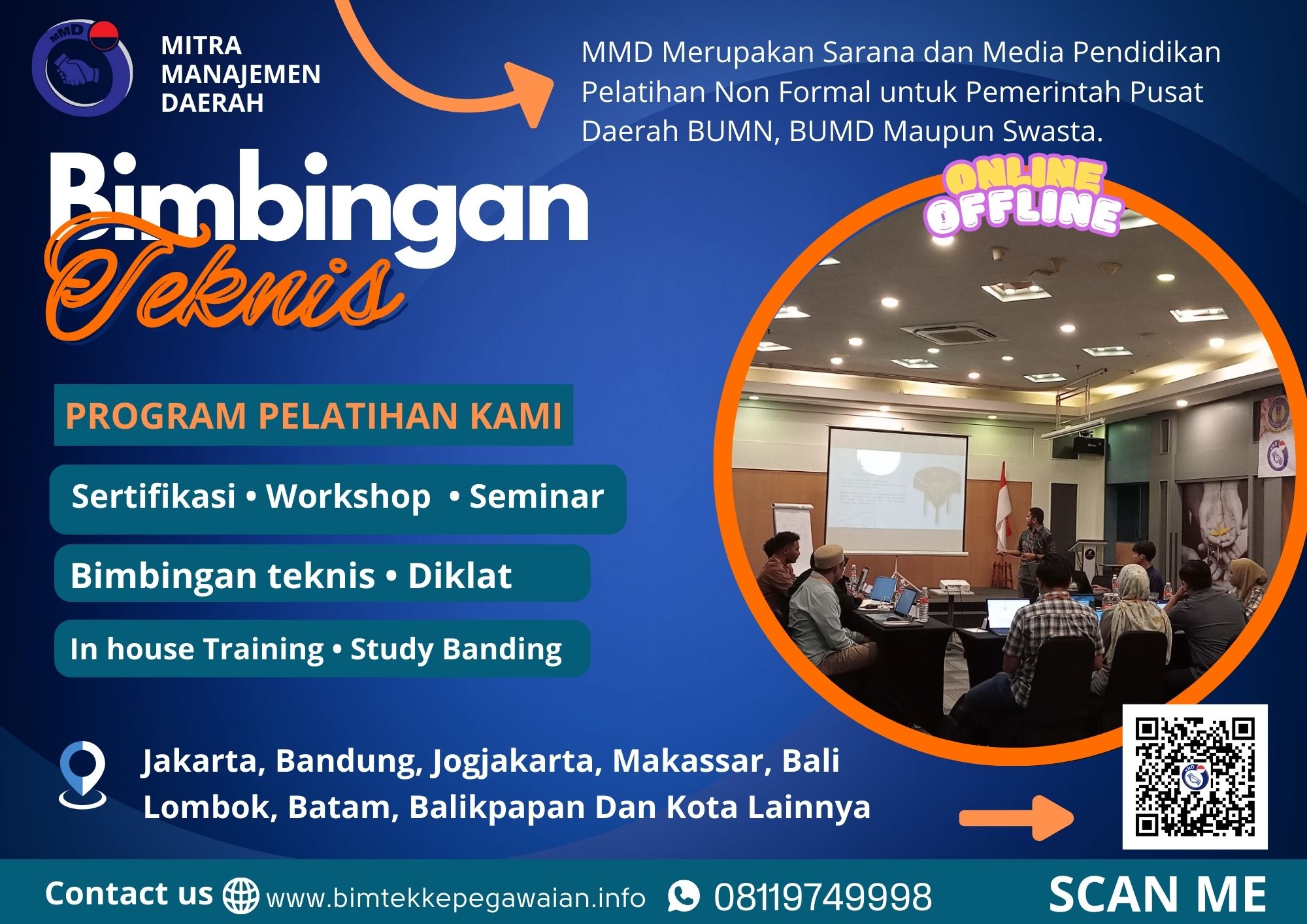 MMD

MITRA MANAJEMEN DAERAH

MMD Merupakan Sarana dan Media Pendidikan Pelatihan Non Formal untuk Pemerintah Pusat Daerah BUMN, BUMD Maupun Swasta.

Bimbingan Teknis

ONLINE OFFLINE

PROGRAM PELATIHAN KAMI

Sertifikasi • Workshop • Seminar

Bimbingan teknis • Diklat

In house Training • Study Banding

Jakarta, Bandung, Jogjakarta, Makassar, Bali Lombok, Batam, Balikpapan Dan Kota Lainnya

Contact us www.bimtekkepegawaian.info 08119749998

SCAN ME